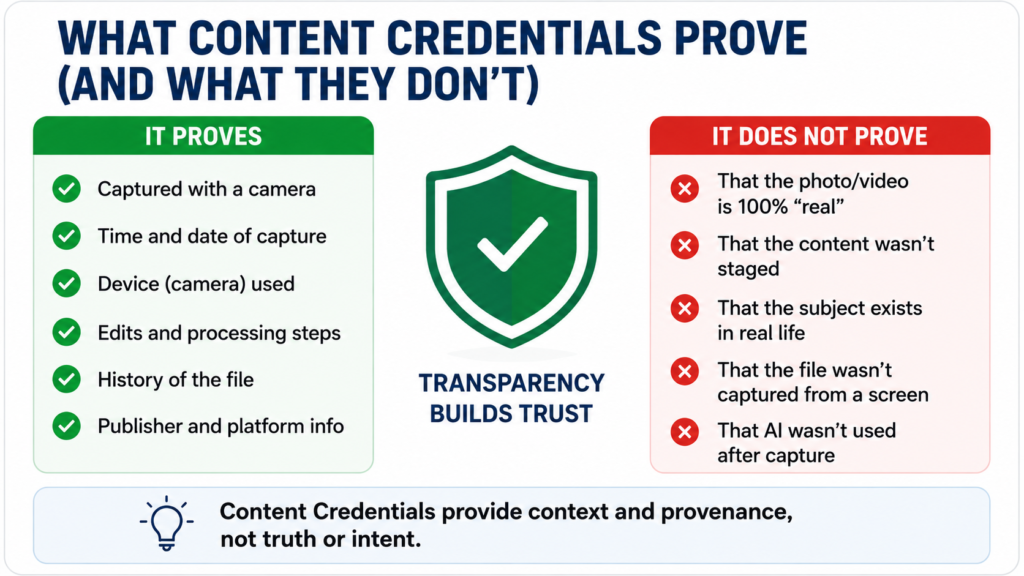 WHAT CONTENT CREDENTIALS PROVE (AND WHAT THEY DON'T)

IT PROVES

Captured with a camera

Time and date of capture

Device (camera) used

Edits and processing steps

History of the file

Publisher and platform info

TRANSPARENCY BUILDS TRUST

IT DOES NOT PROVE

That the photo/video is 100% "real"

That the content wasn't staged

That the subject exists in real life

That the file wasn't captured from a screen

That AI wasn't used after capture

Content Credentials provide context and provenance, not truth or intent.